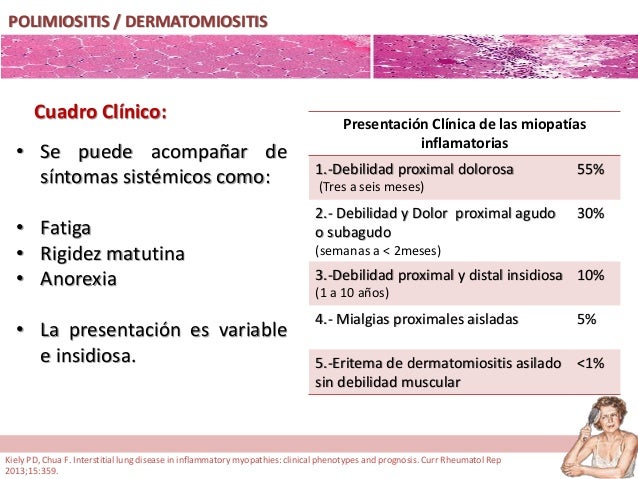 POLIMIOSITIS / DERMATOMIOSITIS

Cuadro Clínico:

• Se puede acompañar de síntomas sistémicos como:

• Fatiga
• Rigidez matutina
• Anorexia

• La presentación es variable e insidiosa.

| Presentación Clínica de las miopatías inflamatorias | |
|---|---|
| 1.-Debilidad proximal dolorosa (Tres a seis meses) | 55% |
| 2.- Debilidad y Dolor proximal agudo o subagudo (semanas a < 2meses) | 30% |
| 3.-Debilidad proximal y distal insidiosa (1 a 10 años) | 10% |
| 4.- Mialgias proximales aisladas | 5% |
| 5.-Eritema de dermatomiositis asilado sin debilidad muscular | <1% |

Kiely PD, Chua F. Interstitial lung disease in inflammatory myopathies: clinical phenotypes and prognosis. Curr Rheumatol Rep 2013;15:359.